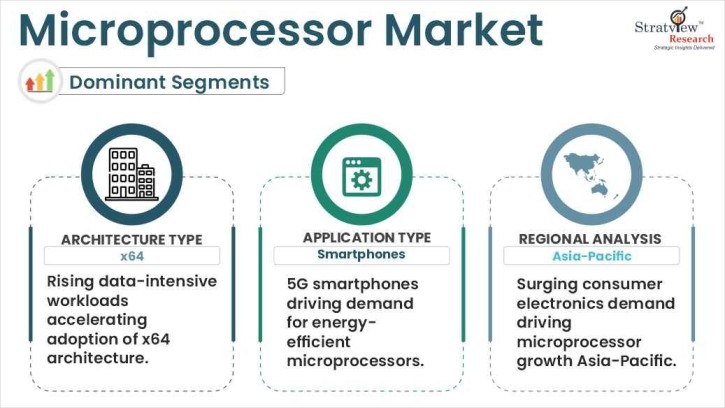 Microprocessor Market

Stratview™ Research
Strategic Insights Delivered

Dominant Segments

ARCHITECTURE TYPE
x64
Rising data-intensive workloads accelerating adoption of x64 architecture.

APPLICATION TYPE
Smartphones
5G smartphones driving demand for energy-efficient microprocessors.

REGIONAL ANALYSIS
Asia-Pacific
Surging consumer electronics demand driving microprocessor growth Asia-Pacific.